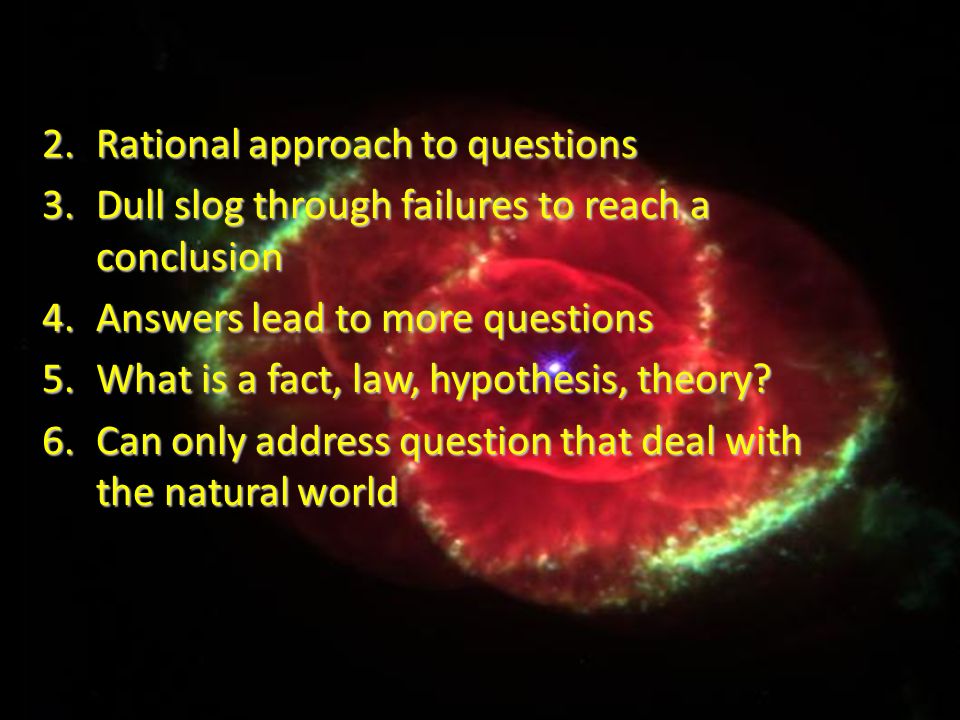 2. Rational approach to questions
3. Dull slog through failures to reach a conclusion
4. Answers lead to more questions
5. What is a fact, law, hypothesis, theory?
6. Can only address question that deal with the natural world